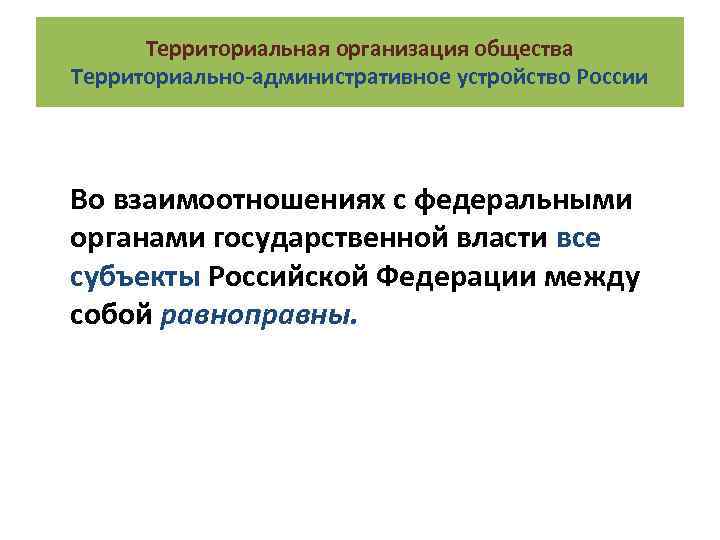 Территориальная организация общества
Территориально-административное устройство России

Во взаимоотношениях с федеральными органами государственной власти все субъекты Российской Федерации между собой равноправны.